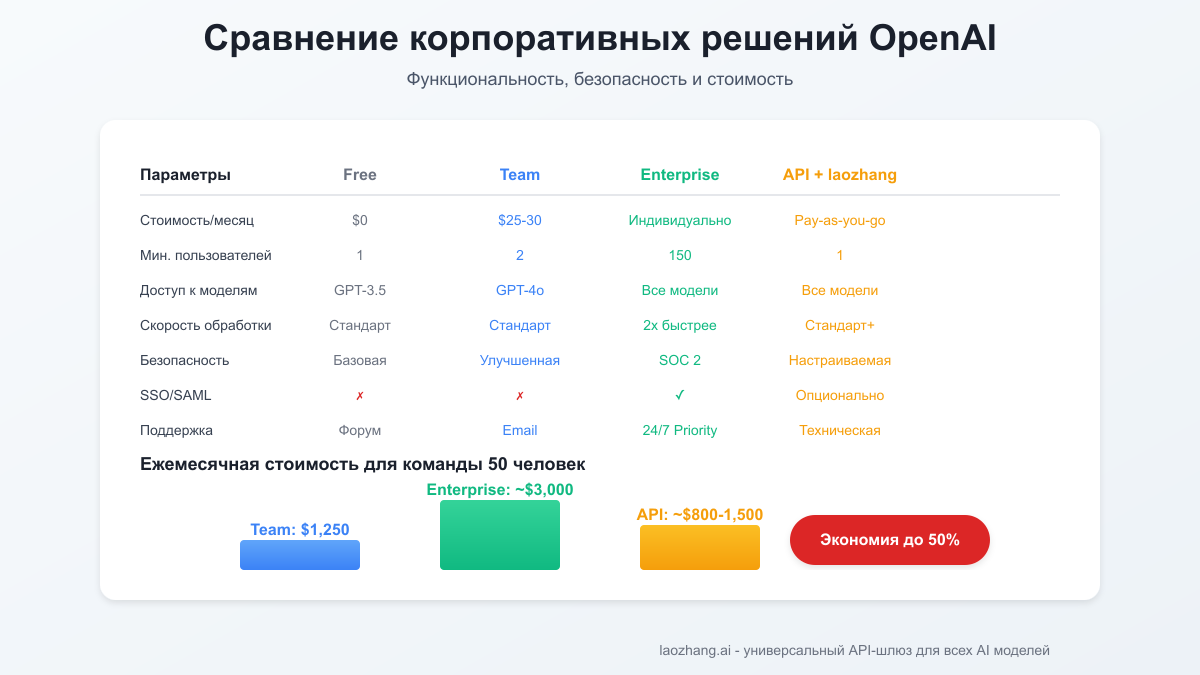 Сравнение корпоративных решений OpenAI

Функциональность, безопасность и стоимость

| Параметры | Free | Team | Enterprise | API + laozhang |
|---|---|---|---|---|
| Стоимость/месяц | $0 | $25-30 | Индивидуально | Pay-as-you-go |
| Мин. пользователей | 1 | 2 | 150 | 1 |
| Доступ к моделям | GPT-3.5 | GPT-4o | Все модели | Все модели |
| Скорость обработки | Стандарт | Стандарт | 2x быстрее | Стандарт+ |
| Безопасность | Базовая | Улучшенная | SOC 2 | Настраиваемая |
| SSO/SAML | ✗ | ✗ | ✓ | Опционально |
| Поддержка | Форум | Email | 24/7 Priority | Техническая |

Ежемесячная стоимость для команды 50 человек

Team: $1,250

Enterprise: ~$3,000

API: ~$800-1,500

Экономия до 50%

laozhang.ai - универсальный API-шлюз для всех AI моделей